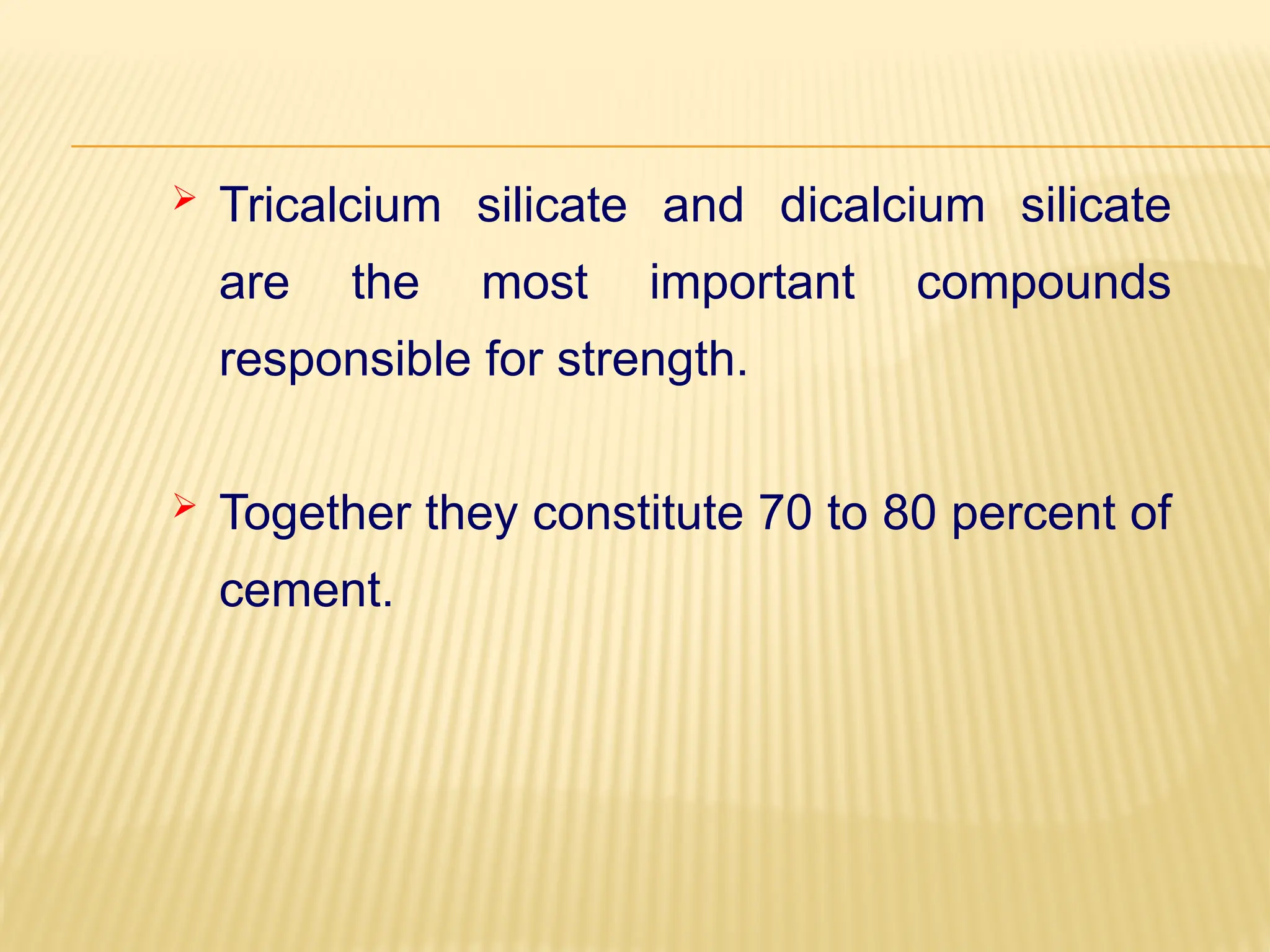 ➢ Tricalcium silicate and dicalcium silicate are the most important compounds responsible for strength.

➢ Together they constitute 70 to 80 percent of cement.